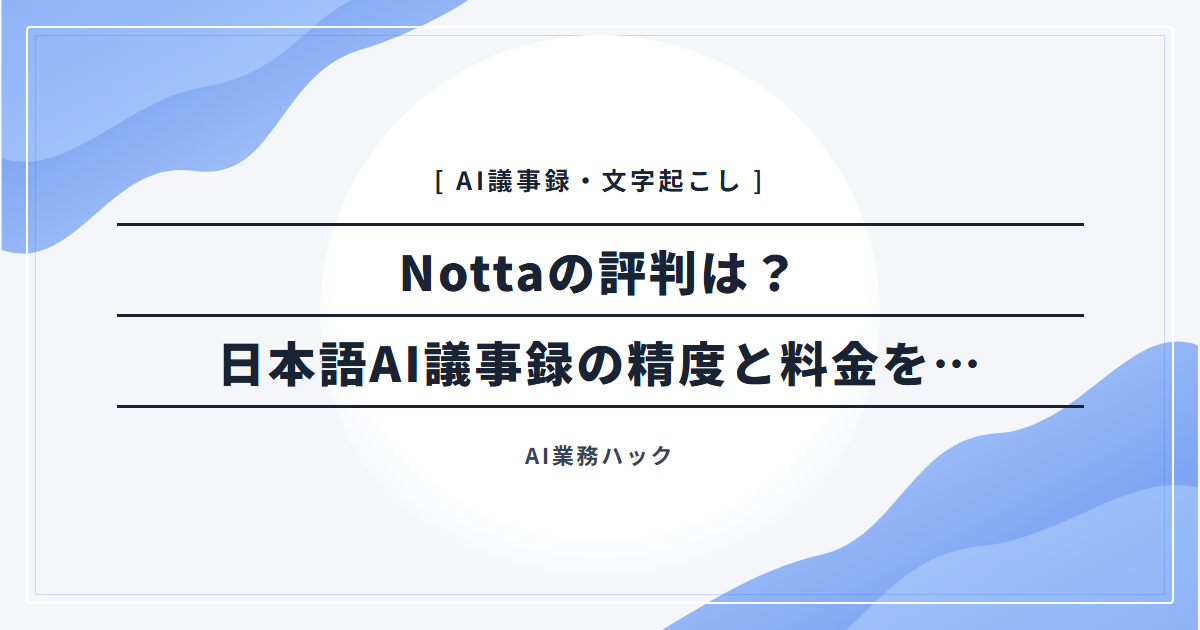 [ AI議事録・文字起こし ]

Nottaの評判は？
日本語AI議事録の精度と料金を…

AI業務ハック